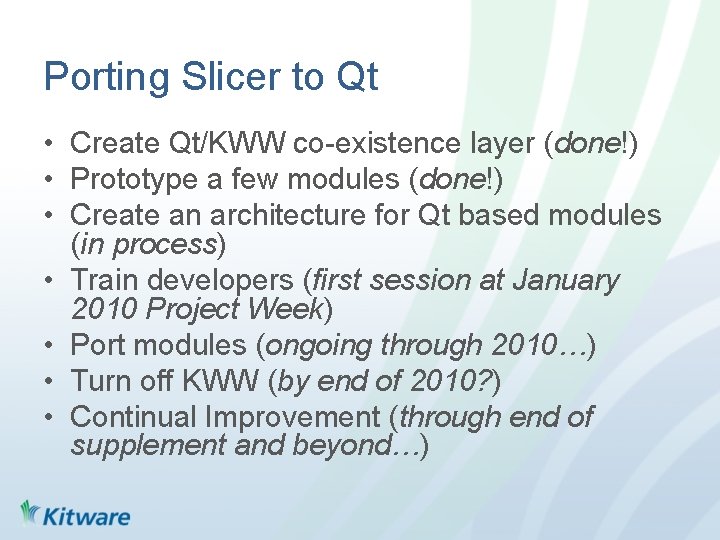 Porting Slicer to Qt

• Create Qt/KWW co-existence layer (done!)
• Prototype a few modules (done!)
• Create an architecture for Qt based modules (in process)
• Train developers (first session at January 2010 Project Week)
• Port modules (ongoing through 2010…)
• Turn off KWW (by end of 2010?)
• Continual Improvement (through end of supplement and beyond…)

Kitware